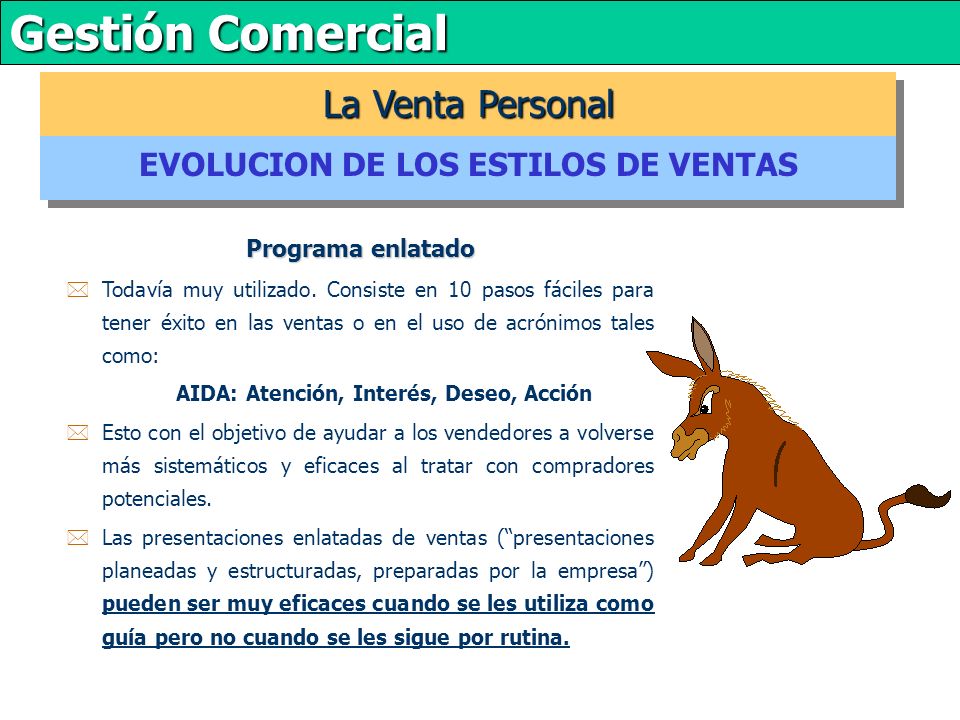 Gestión Comercial

La Venta Personal

EVOLUCION DE LOS ESTILOS DE VENTAS

Programa enlatado

Todavía muy utilizado. Consiste en 10 pasos fáciles para tener éxito en las ventas o en el uso de acrónimos tales como:

AIDA: Atención, Interés, Deseo, Acción

Esto con el objetivo de ayudar a los vendedores a volverse más sistemáticos y eficaces al tratar con compradores potenciales.

Las presentaciones enlatadas de ventas ("presentaciones planeadas y estructuradas, preparadas por la empresa") pueden ser muy eficaces cuando se les utiliza como guía pero no cuando se les sigue por rutina.